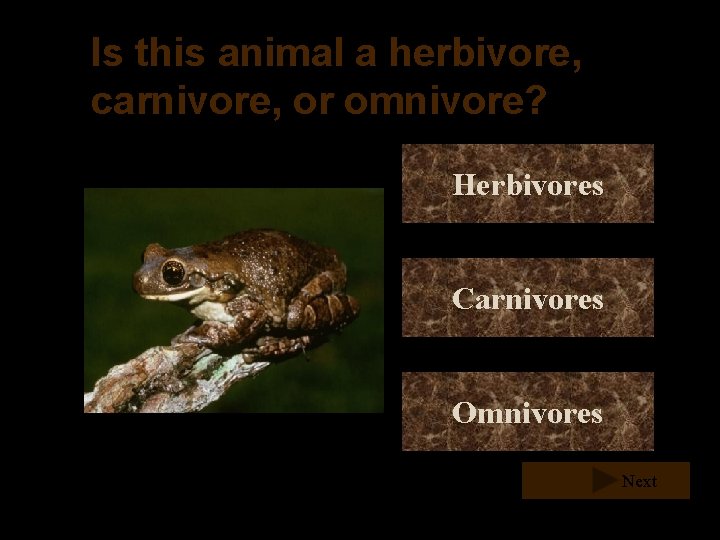 Is this animal a herbivore, carnivore, or omnivore?

Herbivores

Carnivores

Omnivores

Next